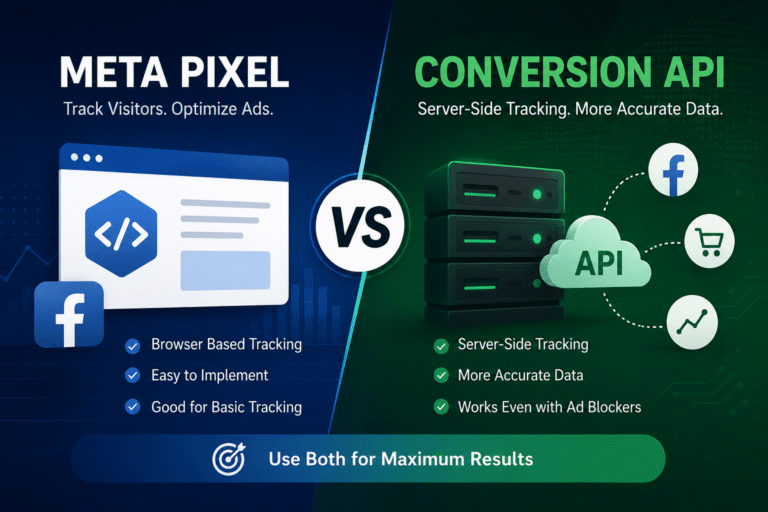 META PIXEL
Track Visitors. Optimize Ads.

</>

f

Browser Based Tracking
Easy to Implement
Good for Basic Tracking

VS

CONVERSION API
Server-Side Tracking. More Accurate Data.

API

f

Server-Side Tracking
More Accurate Data
Works Even with Ad Blockers

Use Both for Maximum Results